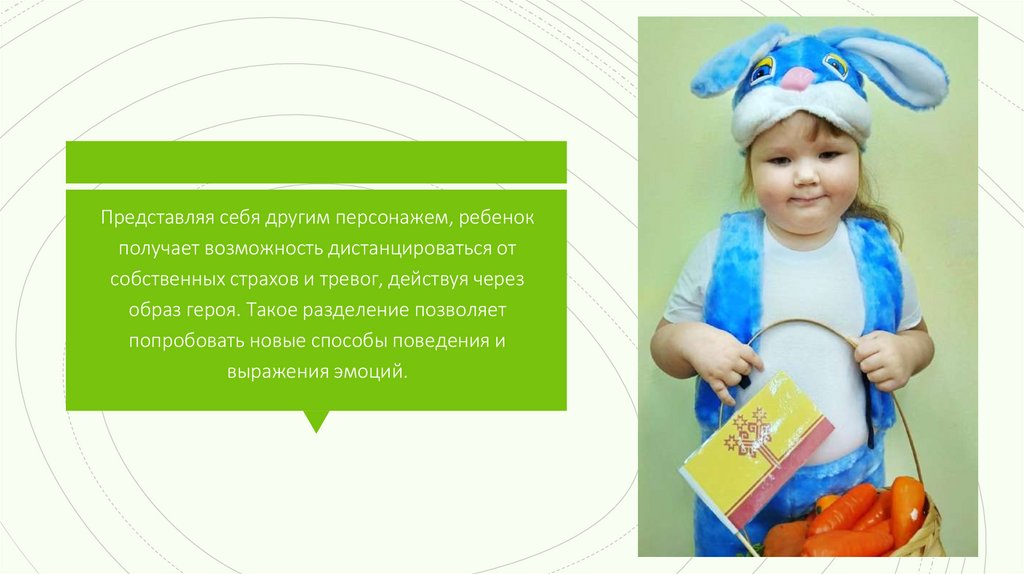 Представляя себя другим персонажем, ребенок получает возможность дистанцироваться от собственных страхов и тревог, действуя через образ героя. Такое разделение позволяет попробовать новые способы поведения и выражения эмоций.